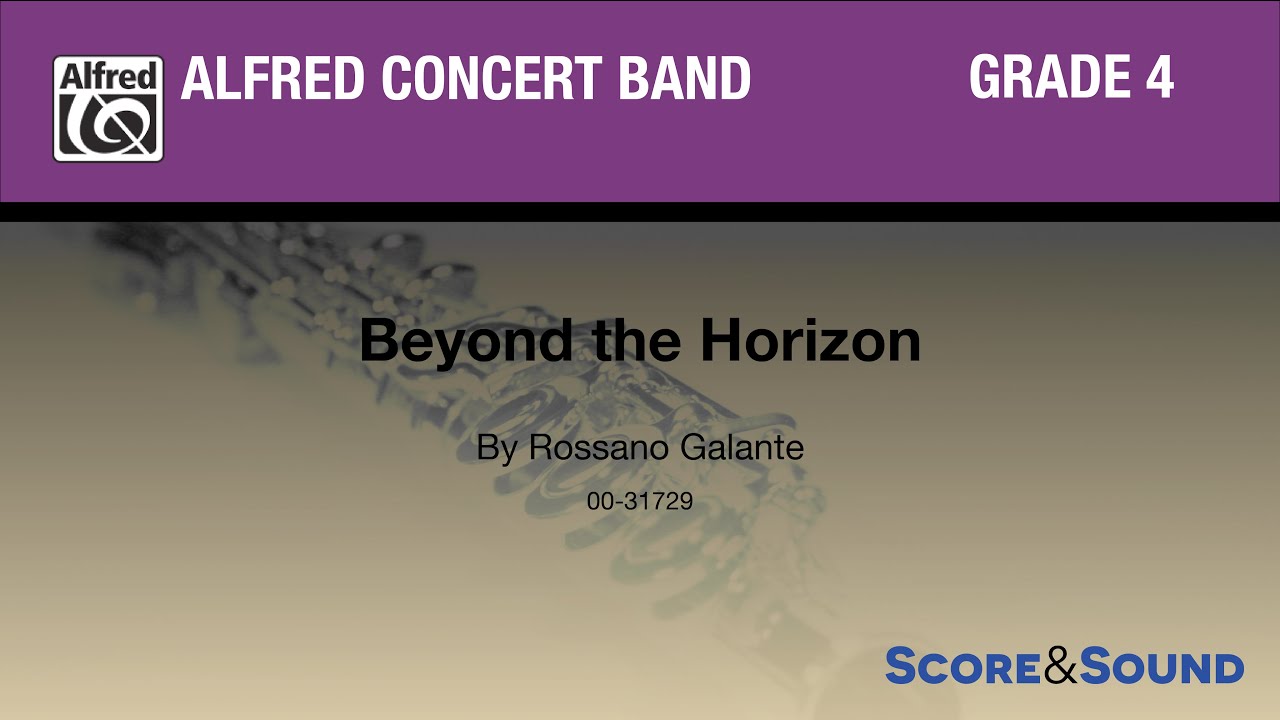 Alfred

ALFRED CONCERT BAND

GRADE 4

Beyond the Horizon

By Rossano Galante

00-31729

SCORE&SOUND